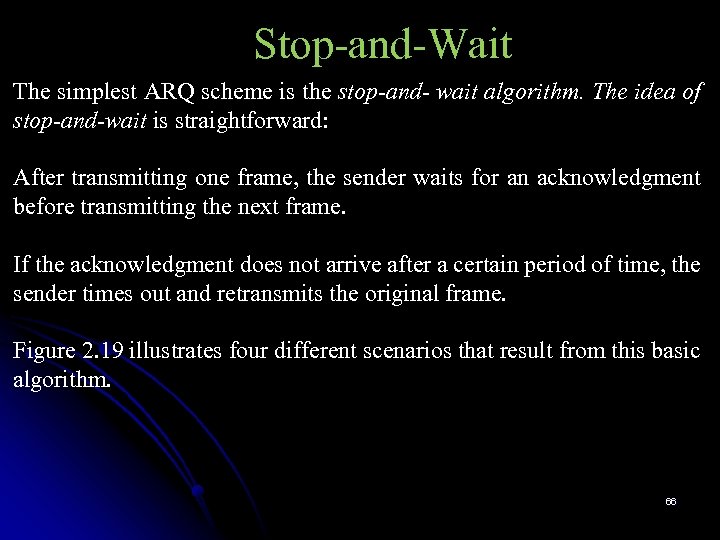 Stop-and-Wait

The simplest ARQ scheme is the stop-and- wait algorithm. The idea of stop-and-wait is straightforward:

After transmitting one frame, the sender waits for an acknowledgment before transmitting the next frame.

If the acknowledgment does not arrive after a certain period of time, the sender times out and retransmits the original frame.

Figure 2.19 illustrates four different scenarios that result from this basic algorithm.

66